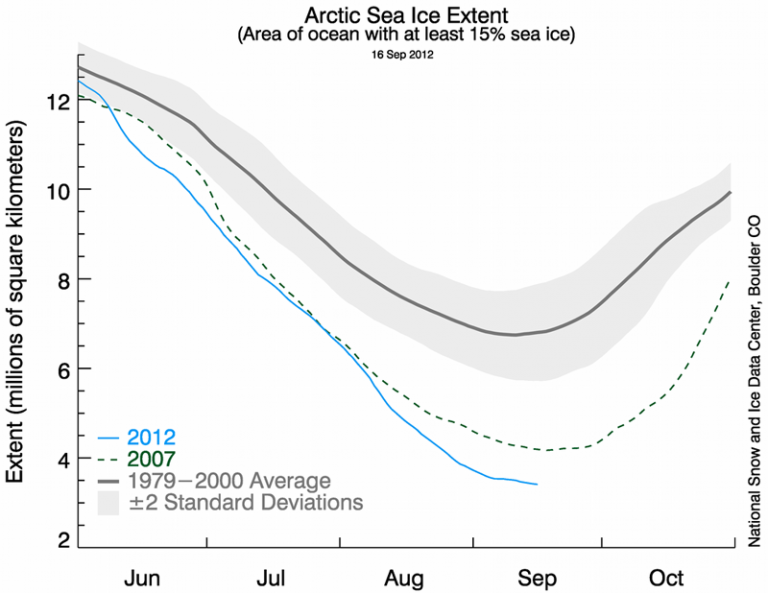 Arctic Sea Ice Extent
(Area of ocean with at least 15% sea ice)
16 Sep 2012

Extent (millions of square kilometers)

12
10
8
6
4
2

2012
2007
1979−2000 Average
±2 Standard Deviations

Jun
Jul
Aug
Sep
Oct

National Snow and Ice Data Center, Boulder CO